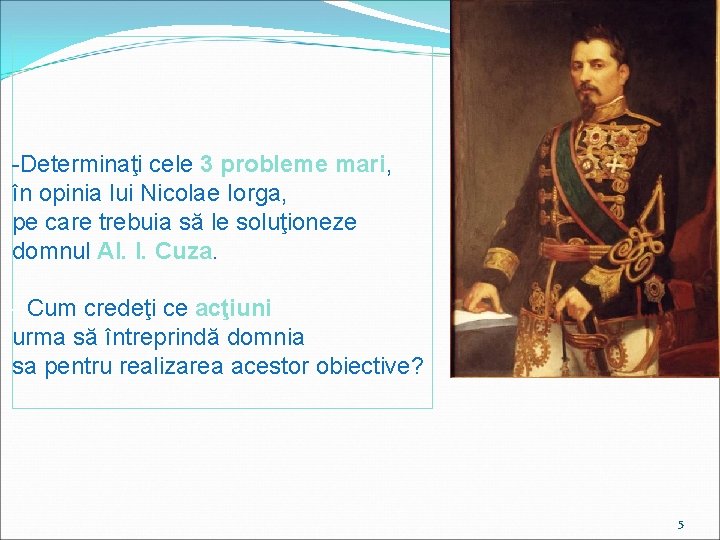 -Determinaţi cele 3 probleme mari, în opinia lui Nicolae Iorga, pe care trebuia să le soluţioneze domnul Al. I. Cuza.

- Cum credeţi ce acţiuni urma să întreprindă domnia sa pentru realizarea acestor obiective?

5